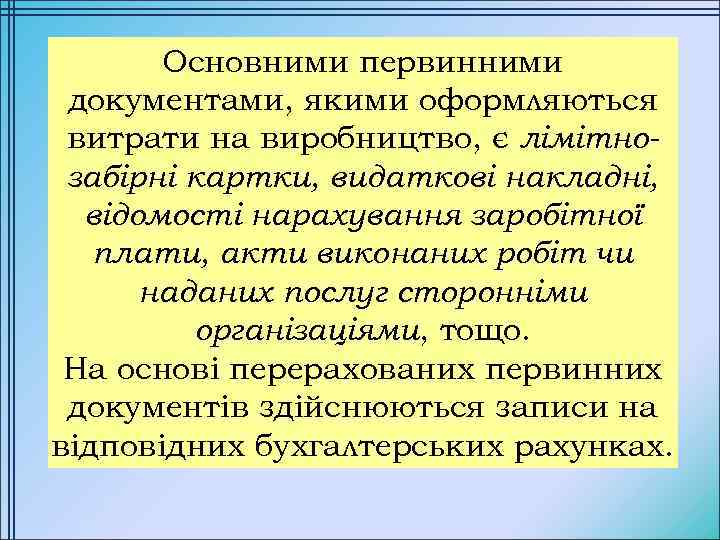 Основними первинними документами, якими оформляються витрати на виробництво, є лімітно-забірні картки, видаткові накладні, відомості нарахування заробітної плати, акти виконаних робіт чи наданих послуг сторонніми організаціями, тощо.
На основі перерахованих первинних документів здійснюються записи на відповідних бухгалтерських рахунках.